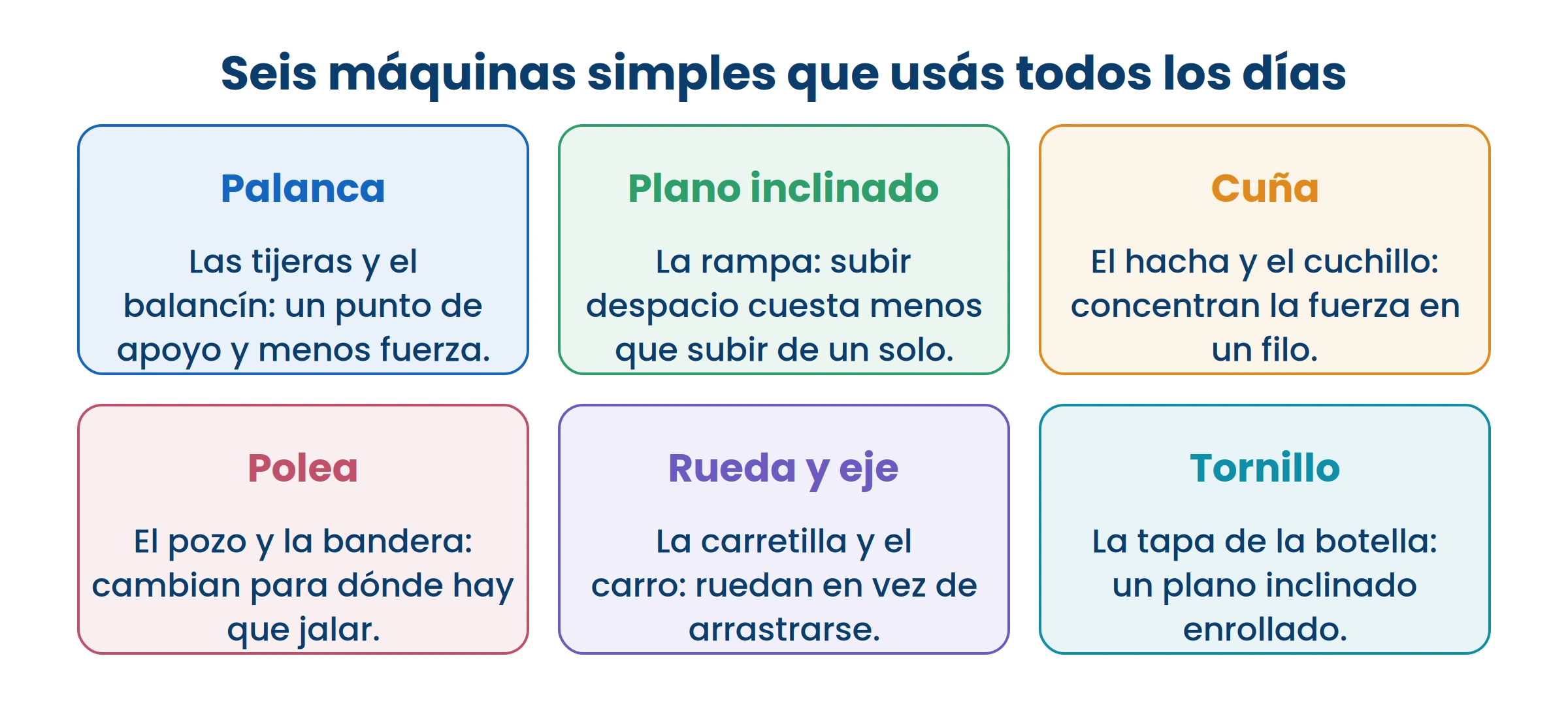 Seis máquinas simples que usás todos los días

Palanca

Las tijeras y el balancín: un punto de apoyo y menos fuerza.

Plano inclinado

La rampa: subir despacio cuesta menos que subir de un solo.

Cuña

El hacha y el cuchillo: concentran la fuerza en un filo.

Polea

El pozo y la bandera: cambian para dónde hay que jalar.

Rueda y eje

La carretilla y el carro: ruedan en vez de arrastrarse.

Tornillo

La tapa de la botella: un plano inclinado enrollado.